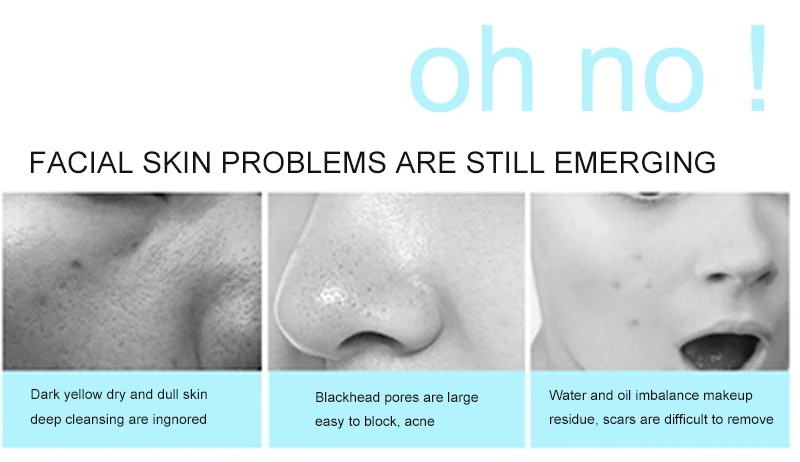 oh no !

FACIAL SKIN PROBLEMS ARE STILL EMERGING

Dark yellow dry and dull skin deep cleansing are ingnored

Blackhead pores are large easy to block, acne

Water and oil imbalance makeup residue, scars are difficult to remove